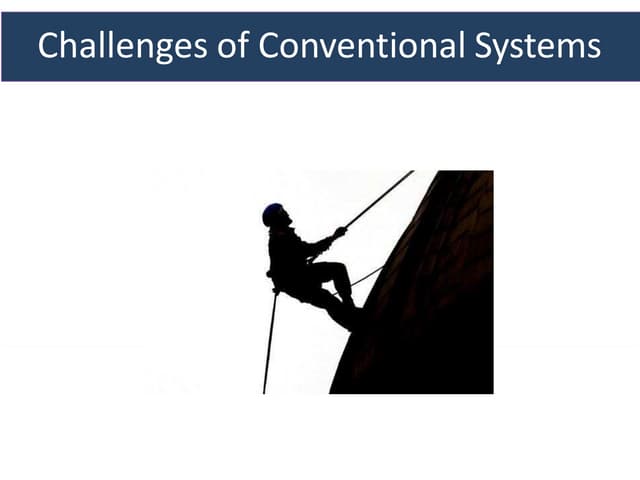 Challenges of Conventional Systems